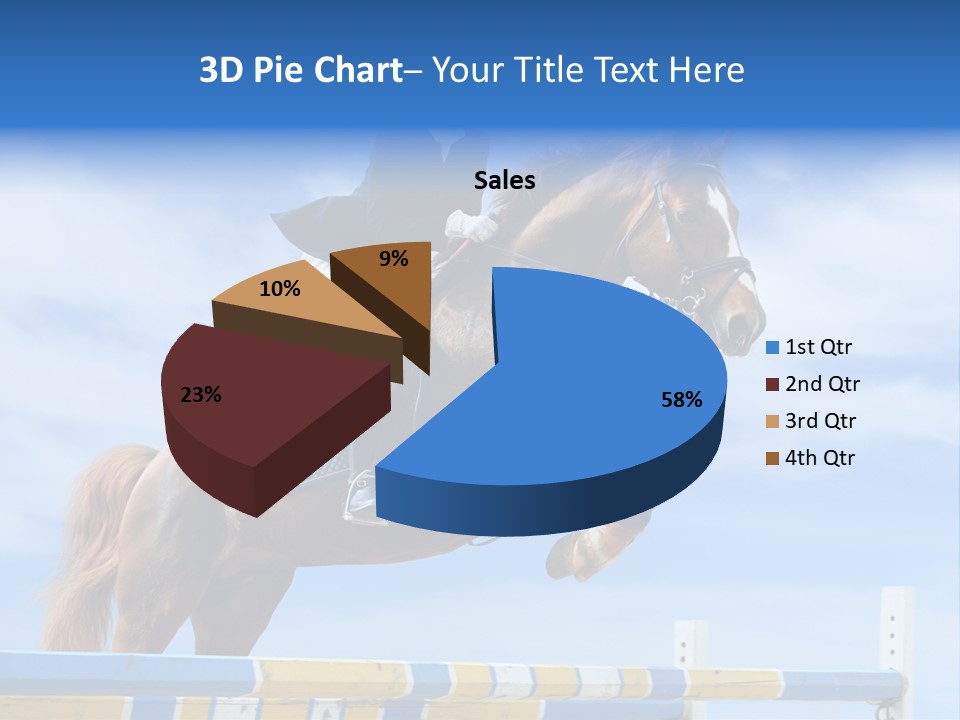 3D Pie Chart– Your Title Text Here

Sales

9%
10%
23%
58%

1st Qtr
2nd Qtr
3rd Qtr
4th Qtr